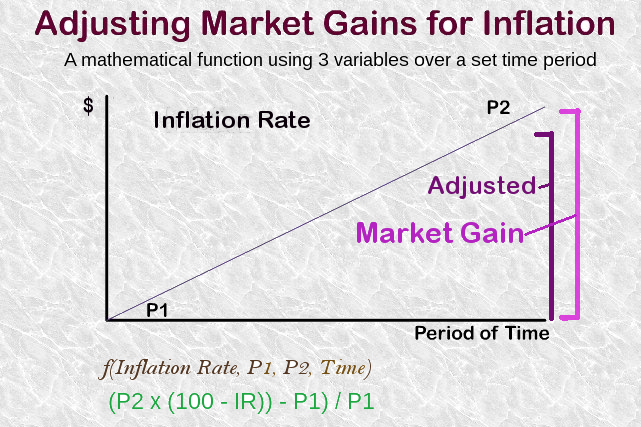 Adjusting Market Gains for Inflation

A mathematical function using 3 variables over a set time period

$

Inflation Rate

P2

Adjusted

Market Gain

P1

Period of Time

f(Inflation Rate, P1, P2, Time)

(P2 x (100 - IR)) - P1) / P1